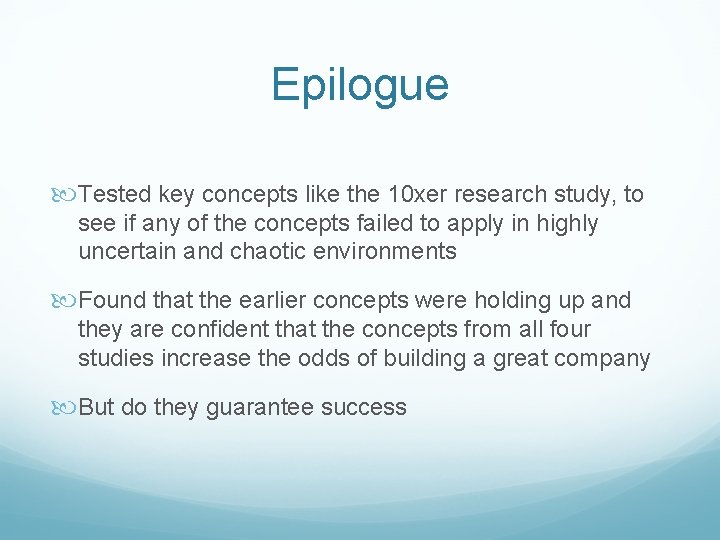 Epilogue

Tested key concepts like the 10xer research study, to see if any of the concepts failed to apply in highly uncertain and chaotic environments

Found that the earlier concepts were holding up and they are confident that the concepts from all four studies increase the odds of building a great company

But do they guarantee success